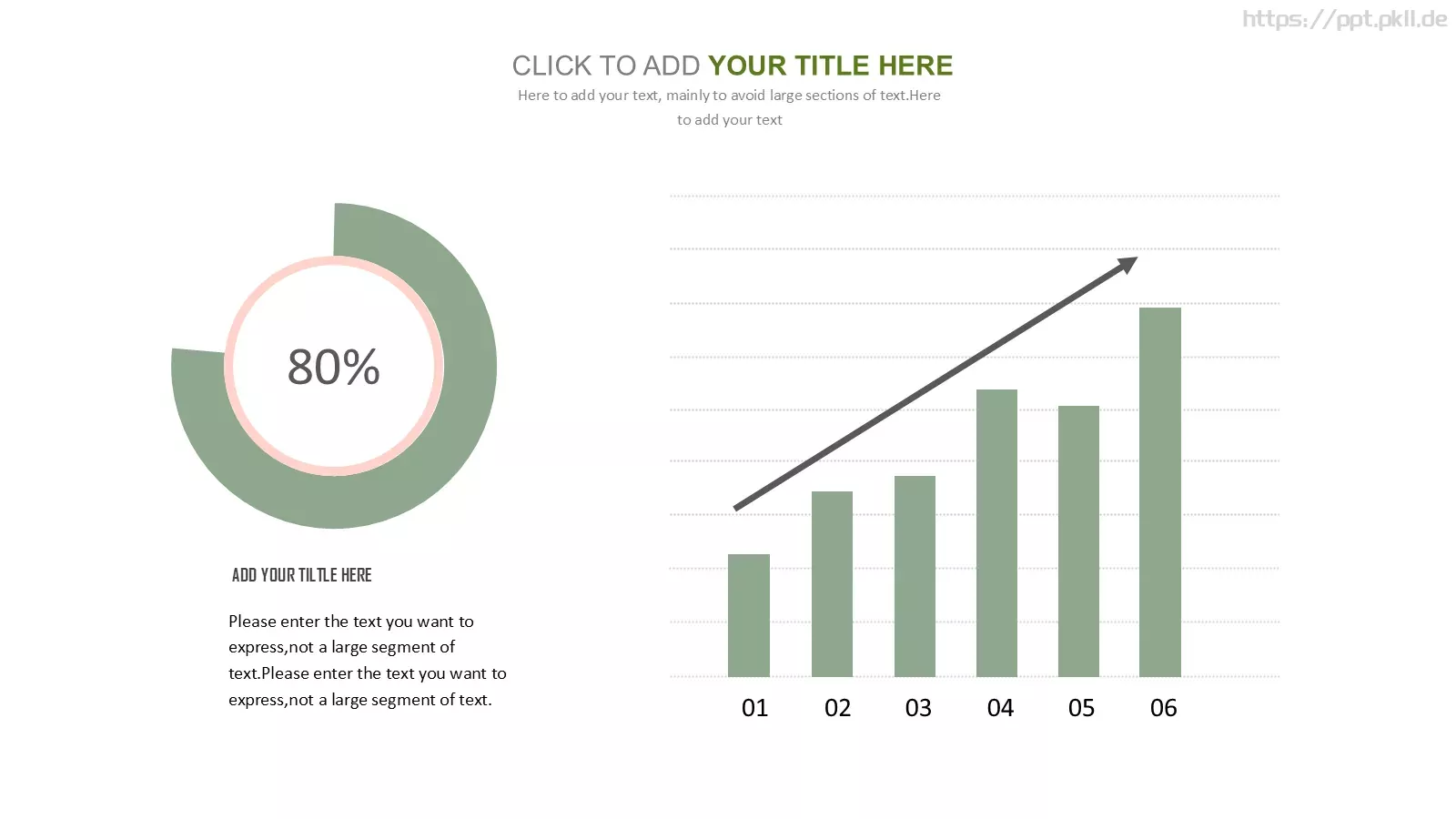 https://ppt.pkll.de

CLICK TO ADD YOUR TITLE HERE

Here to add your text, mainly to avoid large sections of text.Here to add your text

80%

ADD YOUR TILTLE HERE

Please enter the text you want to express,not a large segment of text.Please enter the text you want to express,not a large segment of text.

01 02 03 04 05 06